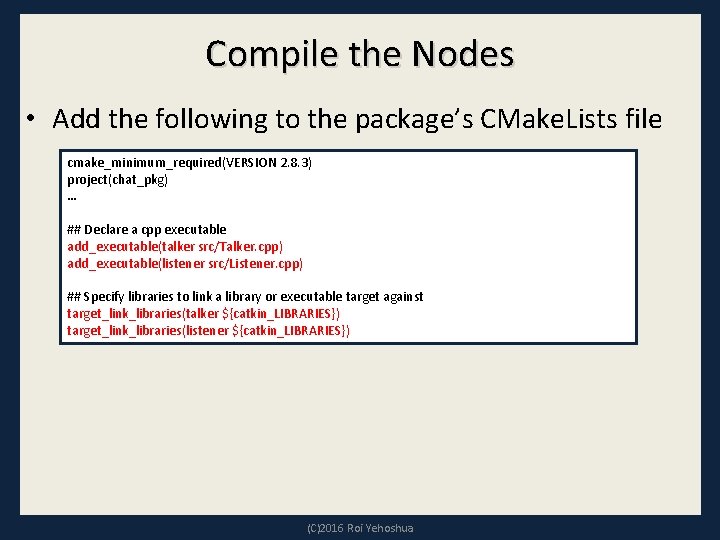 Compile the Nodes

• Add the following to the package's CMakeLists file

cmake_minimum_required(VERSION 2.8.3)
project(chat_pkg)
...

## Declare a cpp executable
add_executable(talker src/Talker.cpp)
add_executable(listener src/Listener.cpp)

## Specify libraries to link a library or executable target against
target_link_libraries(talker ${catkin_LIBRARIES})
target_link_libraries(listener ${catkin_LIBRARIES})

(C)2016 Roi Yehoshua